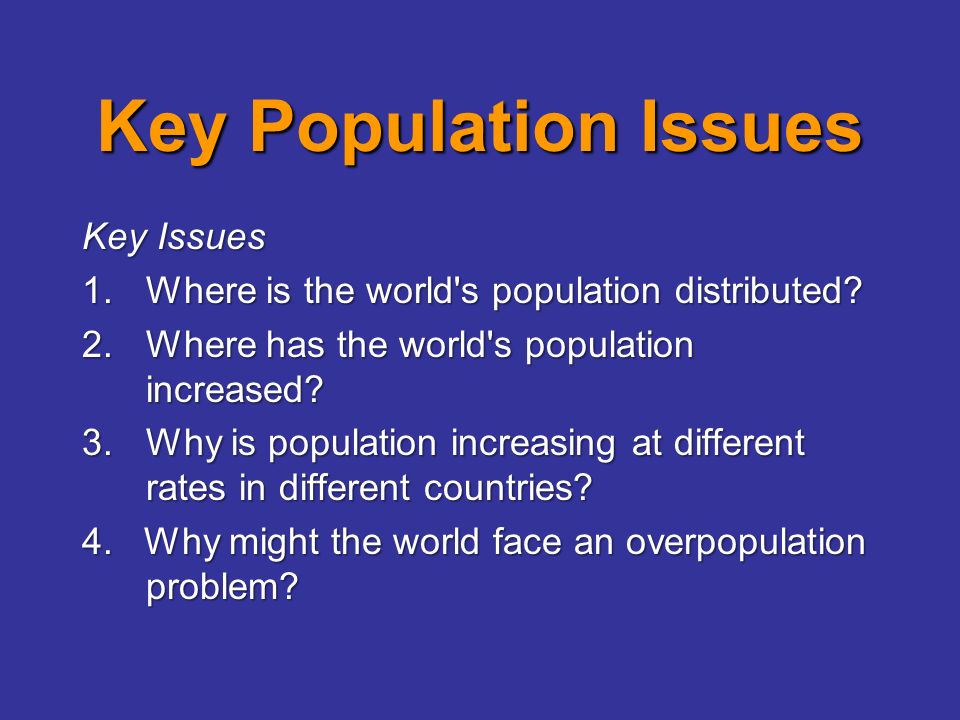 Key Population Issues

Key Issues

1. Where is the world's population distributed?
2. Where has the world's population increased?
3. Why is population increasing at different rates in different countries?
4. Why might the world face an overpopulation problem?